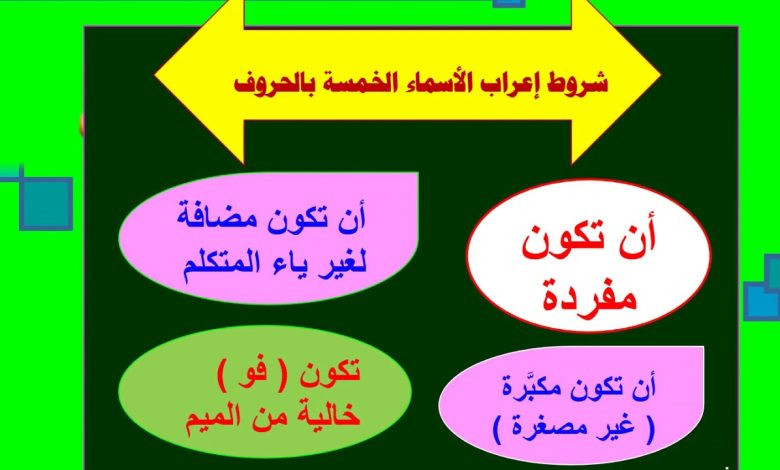 شروط إعراب الأسماء الخمسة بالحروف

أن تكون مفردة

أن تكون مضافة لغير ياء المتكلم

أن تكون مكبَّرة ( غير مصغرة )

تكون ( فو ) خالية من الميم